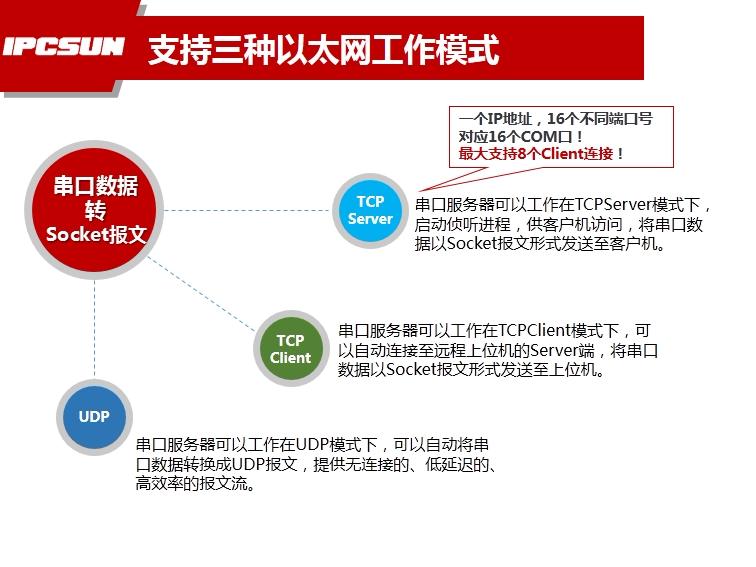 IPCSUN 支持三种以太网工作模式

一个IP地址，16个不同端口号
对应16个COM口！
最大支持8个Client连接！

串口数据
转
Socket报文

TCP
Server

串口服务器可以工作在TCPServer模式下，启动侦听进程，供客户机访问，将串口数据以Socket报文形式发送至客户机。

TCP
Client

串口服务器可以工作在TCPClient模式下，可以自动连接至远程上位机的Server端，将串口数据以Socket报文形式发送至上位机。

UDP

串口服务器可以工作在UDP模式下，可以自动将串口数据转换成UDP报文，提供无连接的、低延迟的、高效率的报文流。